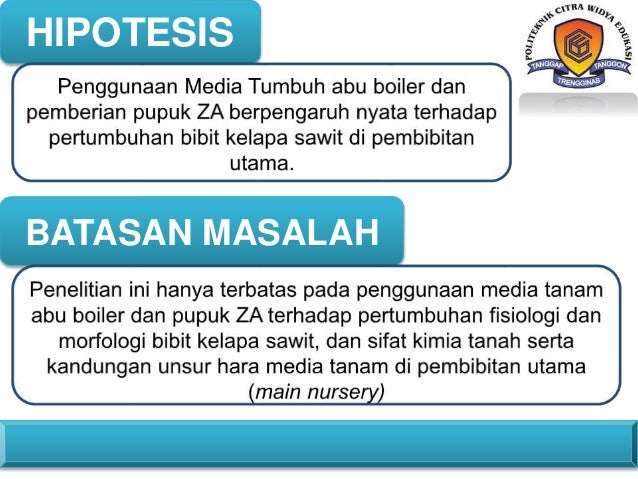 HIPOTESIS

POLITEKNIK CITRA WIDYA EDUKASI
TANGGAP TANGGON TRENGGINAS

Penggunaan Media Tumbuh abu boiler dan pemberian pupuk ZA berpengaruh nyata terhadap pertumbuhan bibit kelapa sawit di pembibitan utama.

BATASAN MASALAH

Penelitian ini hanya terbatas pada penggunaan media tanam abu boiler dan pupuk ZA terhadap pertumbuhan fisiologi dan morfologi bibit kelapa sawit, dan sifat kimia tanah serta kandungan unsur hara media tanam di pembibitan utama (main nursery)